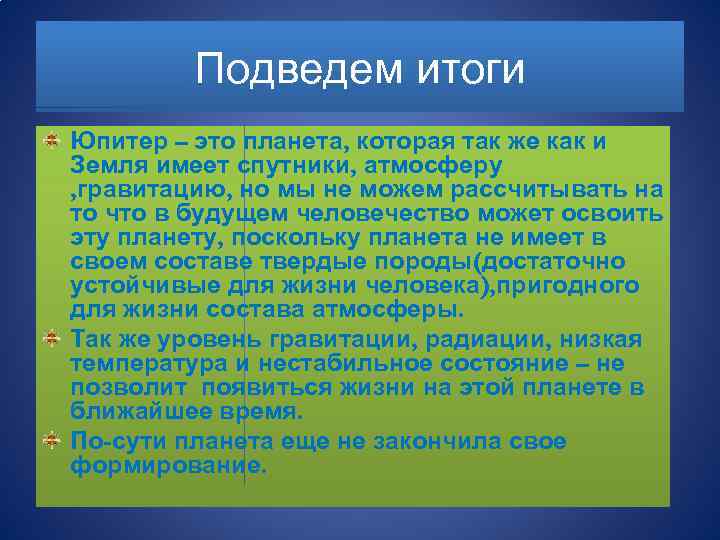 Подведем итоги

Юпитер – это планета, которая так же как и Земля имеет спутники, атмосферу ,гравитацию, но мы не можем рассчитывать на то что в будущем человечество может освоить эту планету, поскольку планета не имеет в своем составе твердые породы(достаточно устойчивые для жизни человека),пригодного для жизни состава атмосферы.

Так же уровень гравитации, радиации, низкая температура и нестабильное состояние – не позволит появиться жизни на этой планете в ближайшее время.

По-сути планета еще не закончила свое формирование.